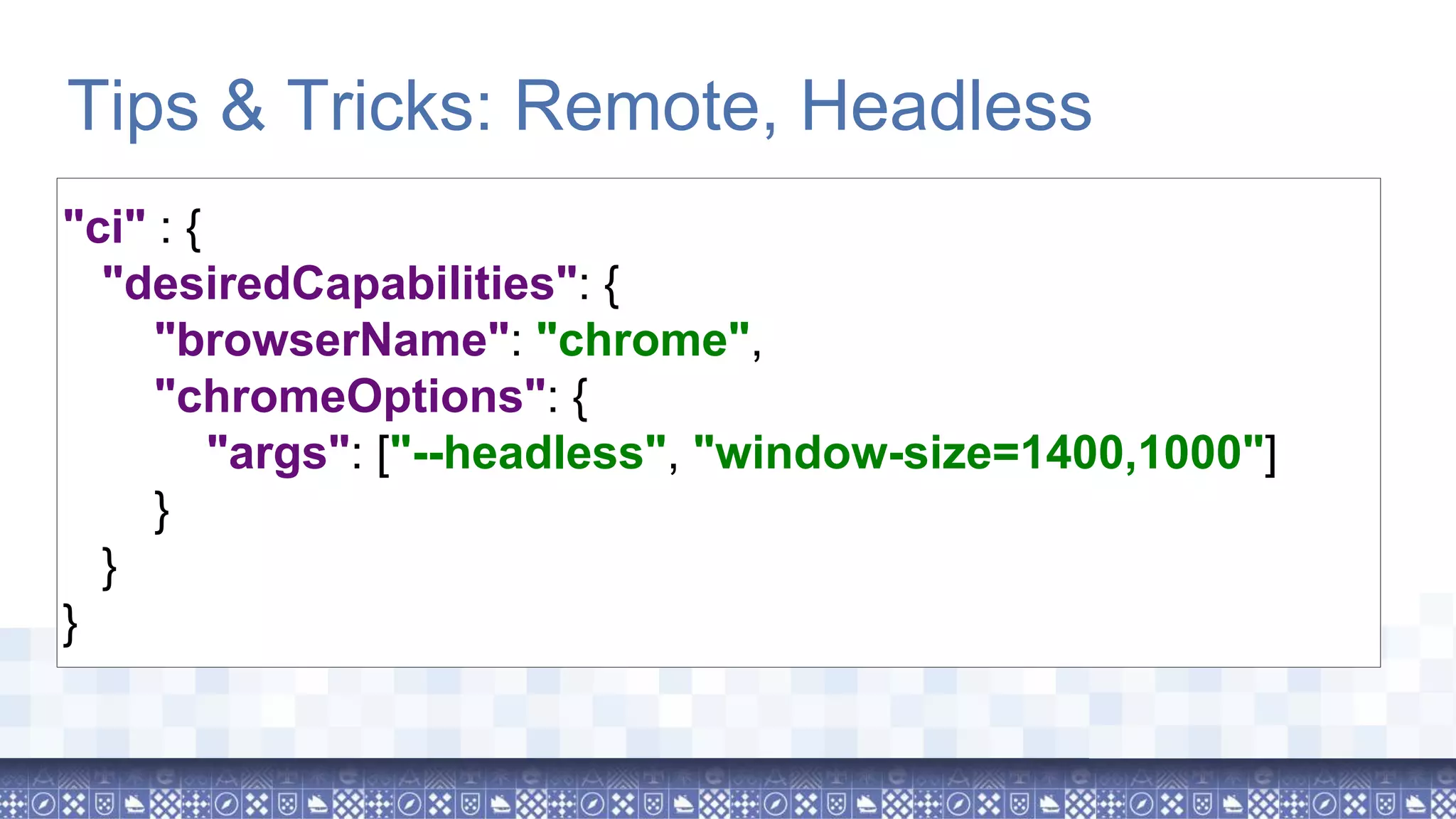 Tips & Tricks: Remote, Headless

"ci" : {
  "desiredCapabilities": {
    "browserName": "chrome",
    "chromeOptions": {
      "args": ["--headless", "window-size=1400,1000"]
    }
  }
}